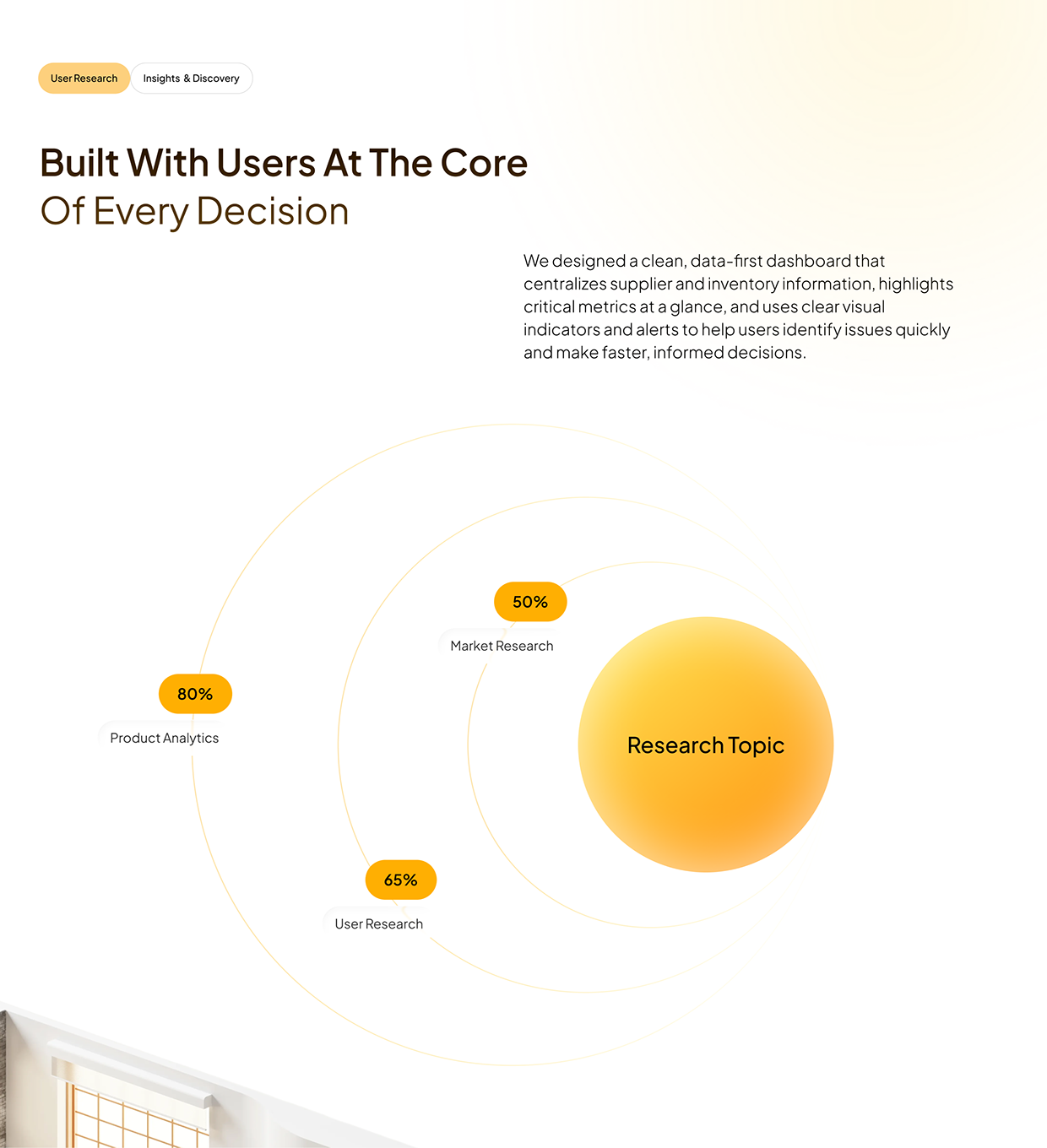 User Research

Insights & Discovery

Built With Users At The Core
Of Every Decision

We designed a clean, data-first dashboard that centralizes supplier and inventory information, highlights critical metrics at a glance, and uses clear visual indicators and alerts to help users identify issues quickly and make faster, informed decisions.

50%

Market Research

80%

Product Analytics

Research Topic

65%

User Research